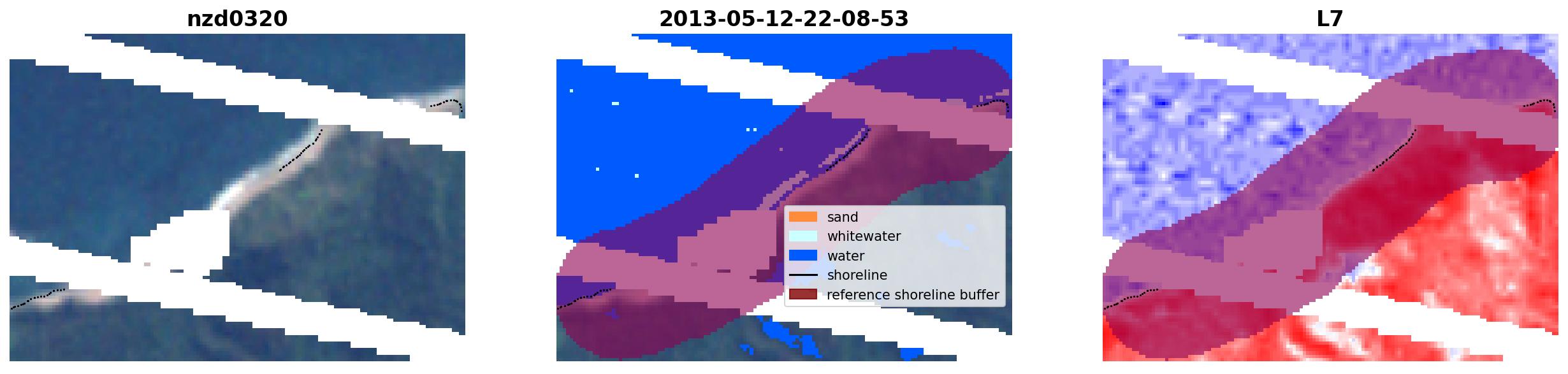 nzd0320

2013-05-12-22-08-53

sand
whitewater
water
shoreline
reference shoreline buffer

L7